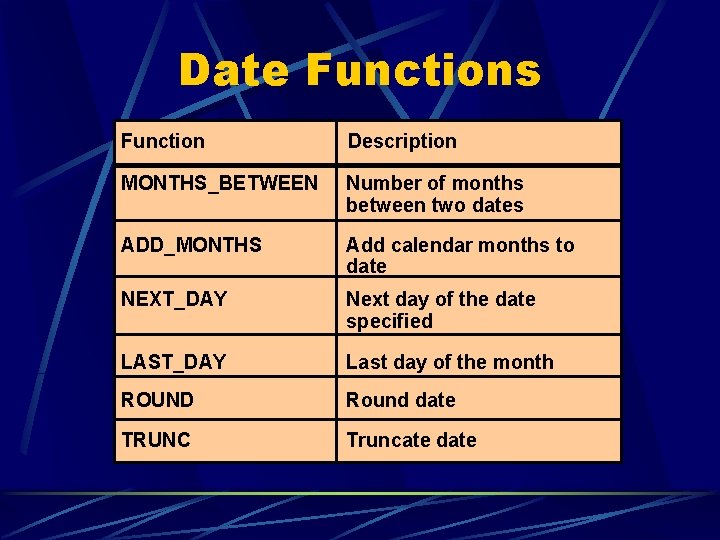 Date Functions

| Function | Description |
|---|---|
| MONTHS_BETWEEN | Number of months between two dates |
| ADD_MONTHS | Add calendar months to date |
| NEXT_DAY | Next day of the date specified |
| LAST_DAY | Last day of the month |
| ROUND | Round date |
| TRUNC | Truncate date |